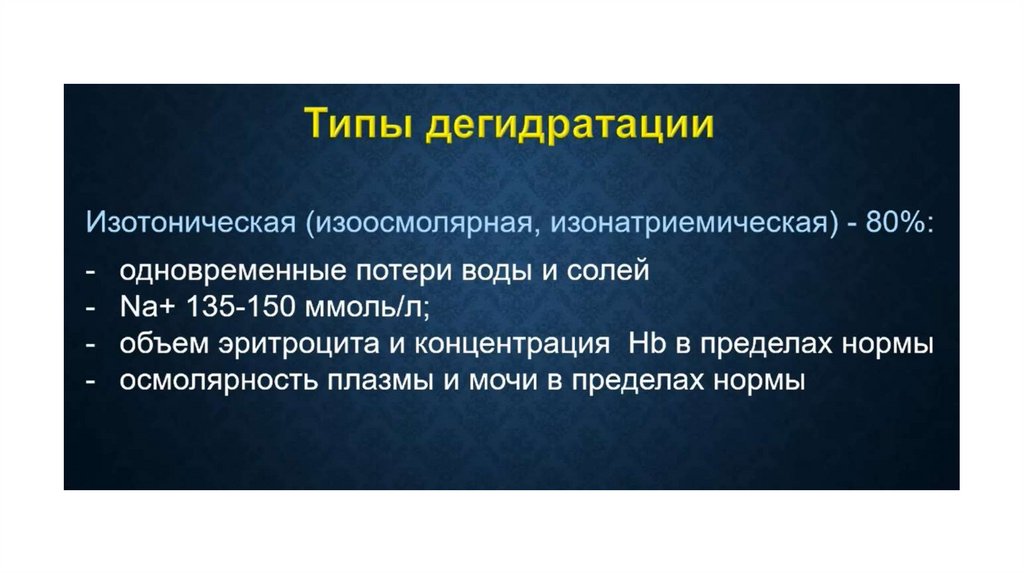 Типы дегидратации

Изотоническая (изоосмолярная, изонатриемическая) - 80%:

- одновременные потери воды и солей
- Na+ 135-150 ммоль/л;
- объем эритроцита и концентрация Hb в пределах нормы
- осмолярность плазмы и мочи в пределах нормы